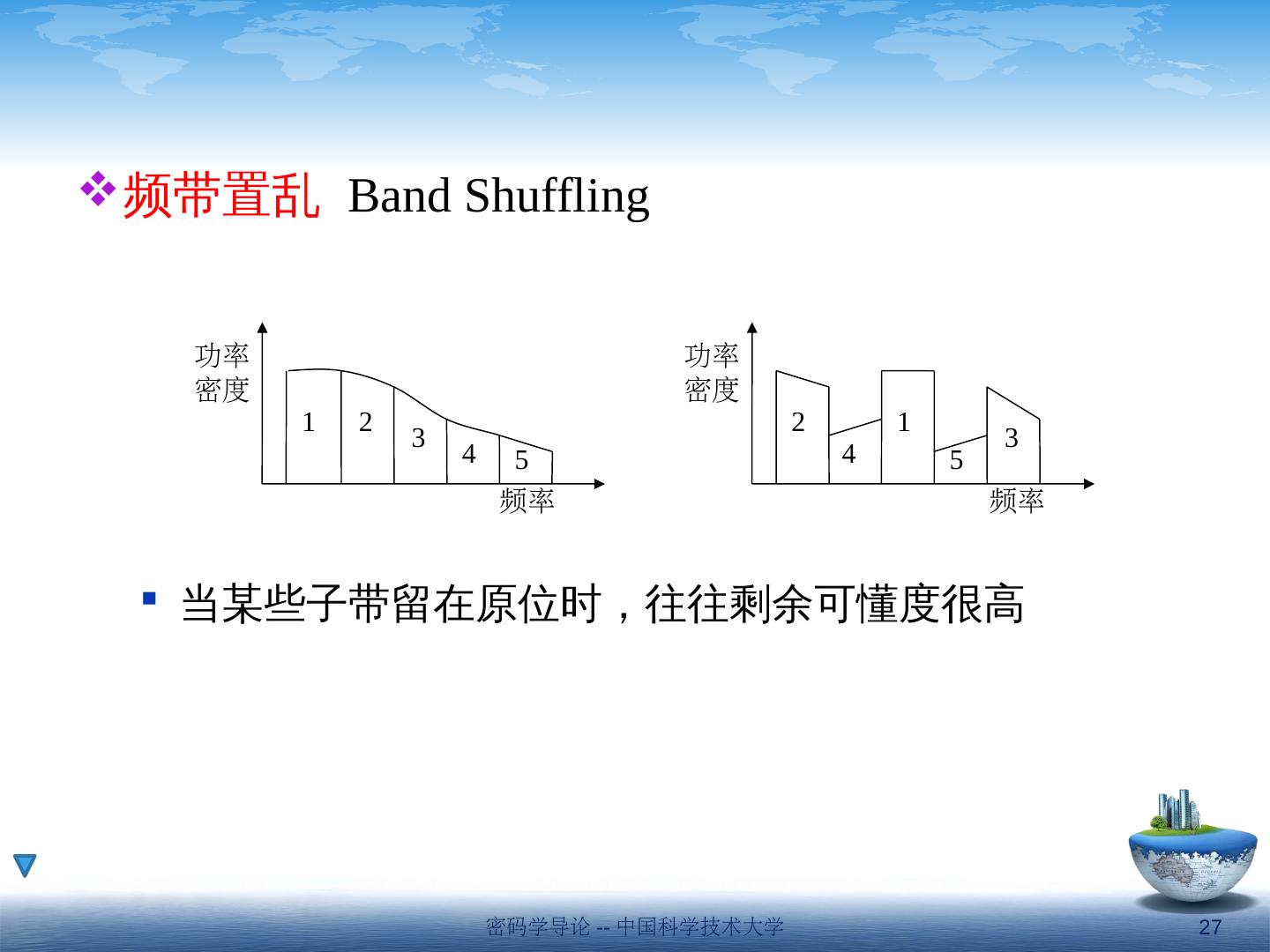 频带置乱 Band Shuffling

功率密度

1 2 3 4 5

频率

功率密度

2 4 1 5 3

频率

当某些子带留在原位时，往往剩余可懂度很高

密码学导论 -- 中国科学技术大学

27